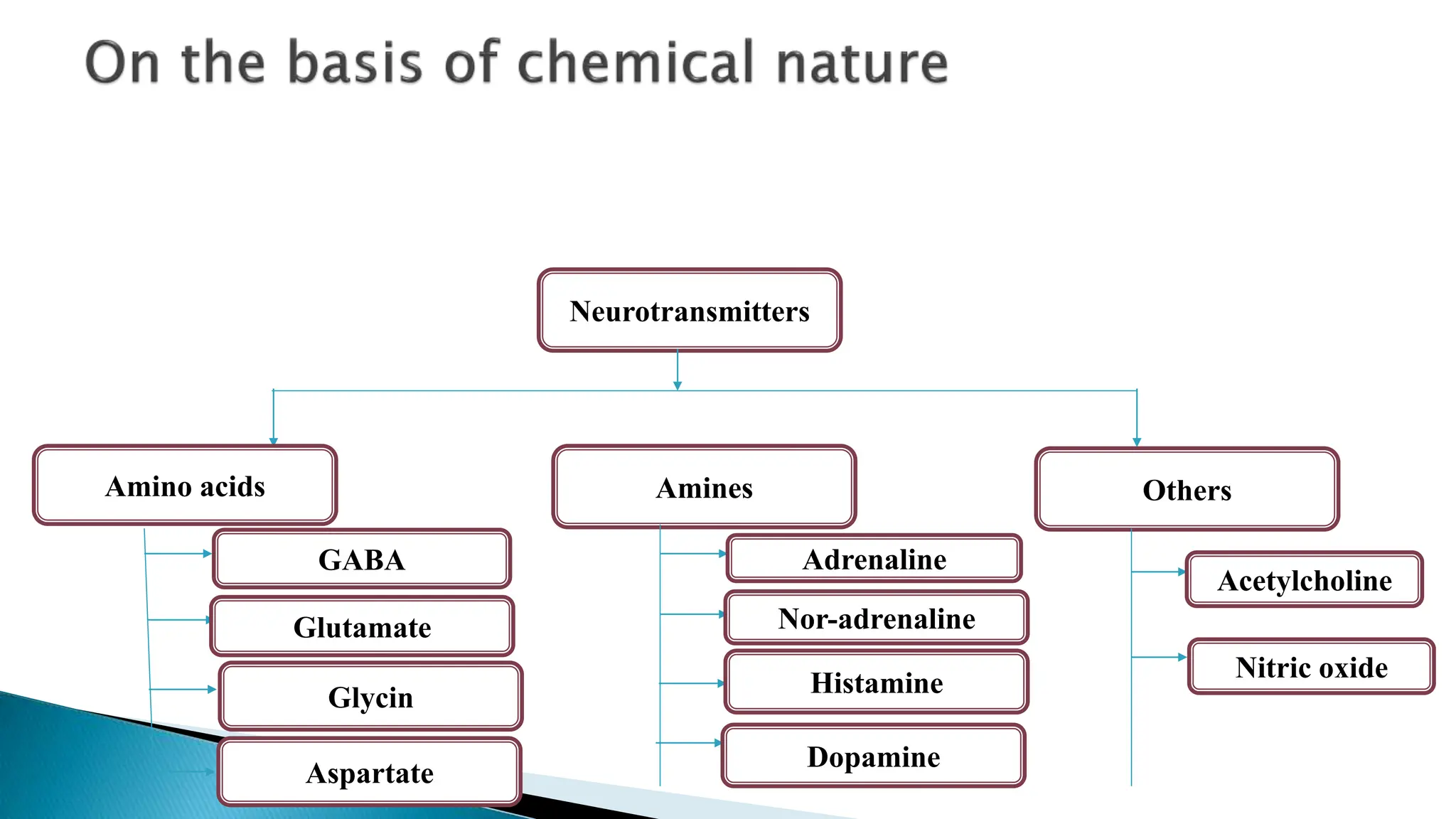 On the basis of chemical nature

Neurotransmitters

Amino acids

GABA

Glutamate

Glycin

Aspartate

Amines

Adrenaline

Nor-adrenaline

Histamine

Dopamine

Others

Acetylcholine

Nitric oxide